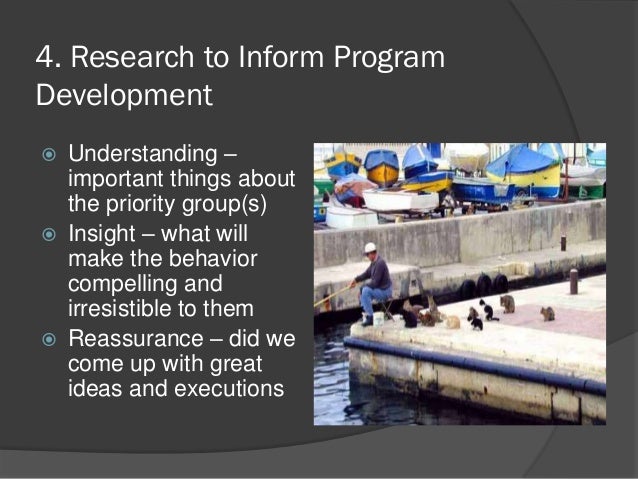 4. Research to Inform Program Development

Understanding – important things about the priority group(s)
Insight – what will make the behavior compelling and irresistible to them
Reassurance – did we come up with great ideas and executions